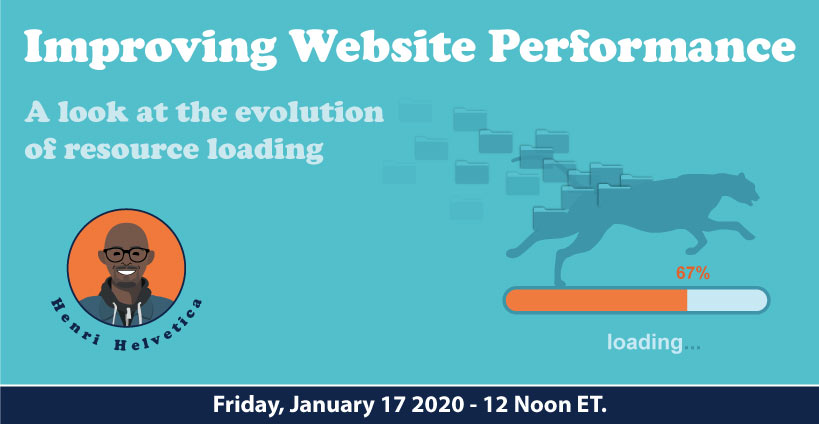 Improving Website Performance

A look at the evolution of resource loading

Henri Helvetica

67%

loading...

Friday, January 17 2020 - 12 Noon ET.